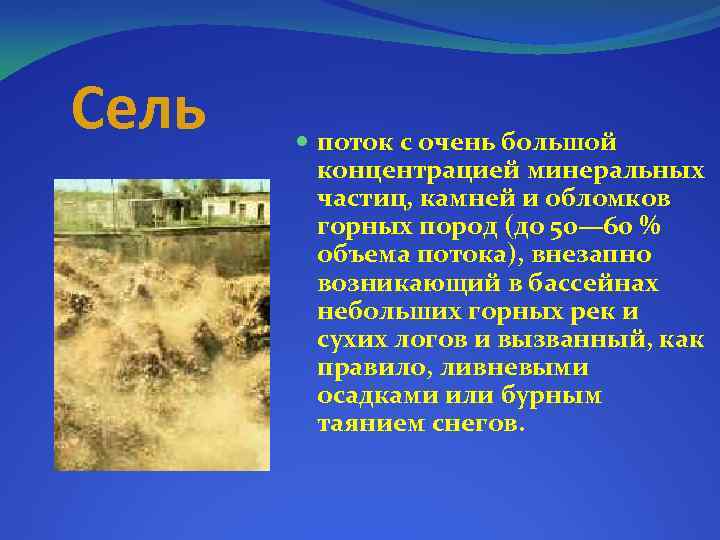 Сель

поток с очень большой концентрацией минеральных частиц, камней и обломков горных пород (до 50—60 % объема потока), внезапно возникающий в бассейнах небольших горных рек и сухих логов и вызванный, как правило, ливневыми осадками или бурным таянием снегов.